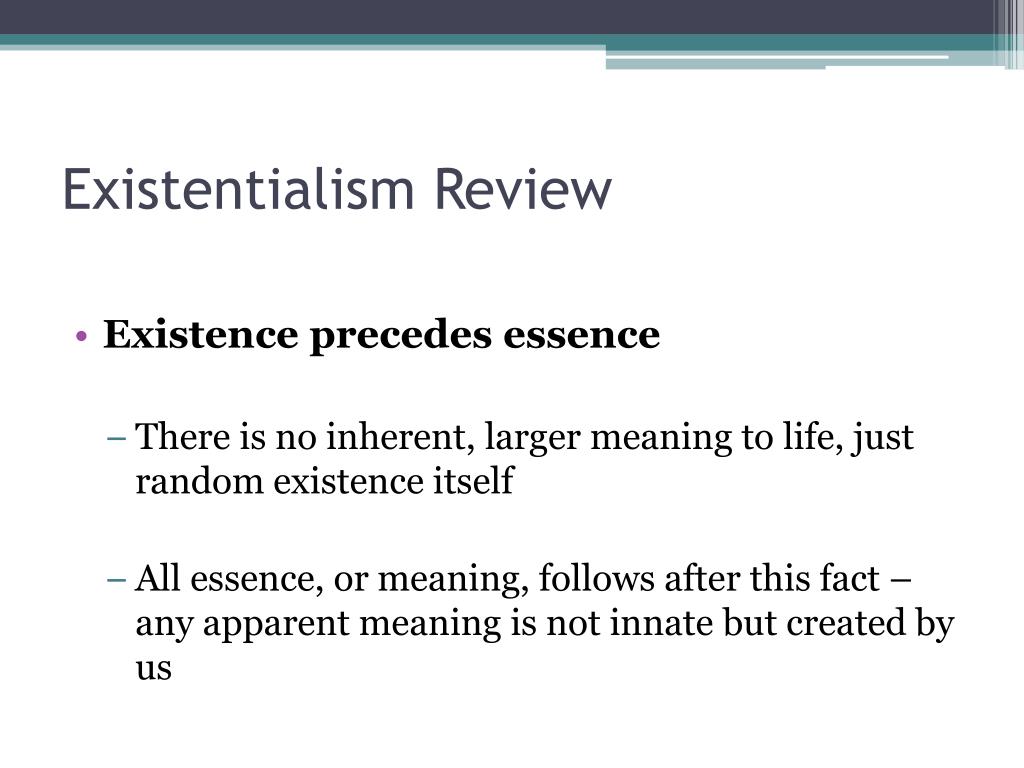 Existentialism Review

• Existence precedes essence

– There is no inherent, larger meaning to life, just random existence itself

– All essence, or meaning, follows after this fact – any apparent meaning is not innate but created by us